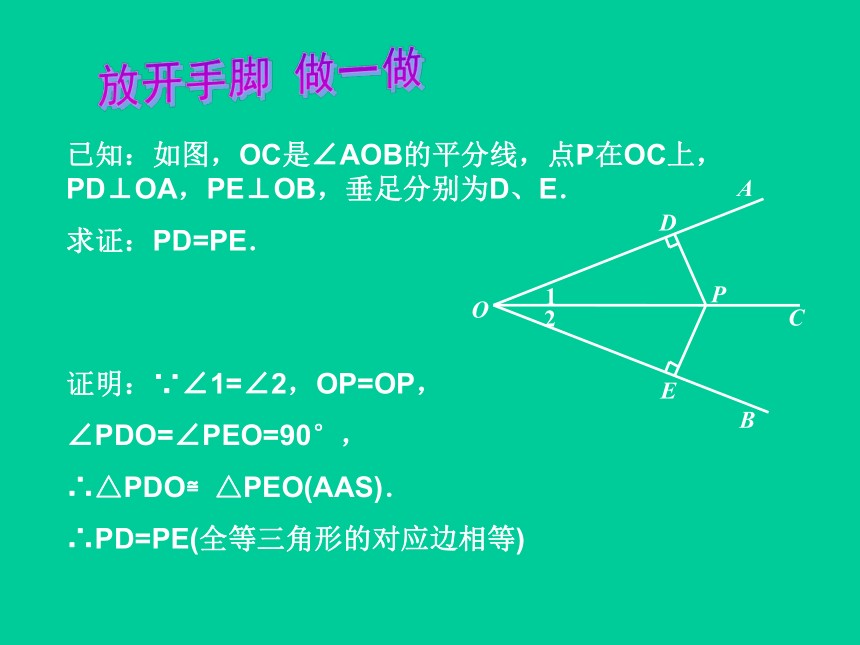 放开手脚 做一做

已知：如图，OC是∠AOB的平分线，点P在OC上，PD⊥OA，PE⊥OB，垂足分别为D、E.

求证：PD=PE.

A
D
O
1
2
P
C
E
B

证明：∵∠1=∠2，OP=OP，

∠PDO=∠PEO=90°，

∴△PDO≌ △PEO(AAS).

∴PD=PE(全等三角形的对应边相等)